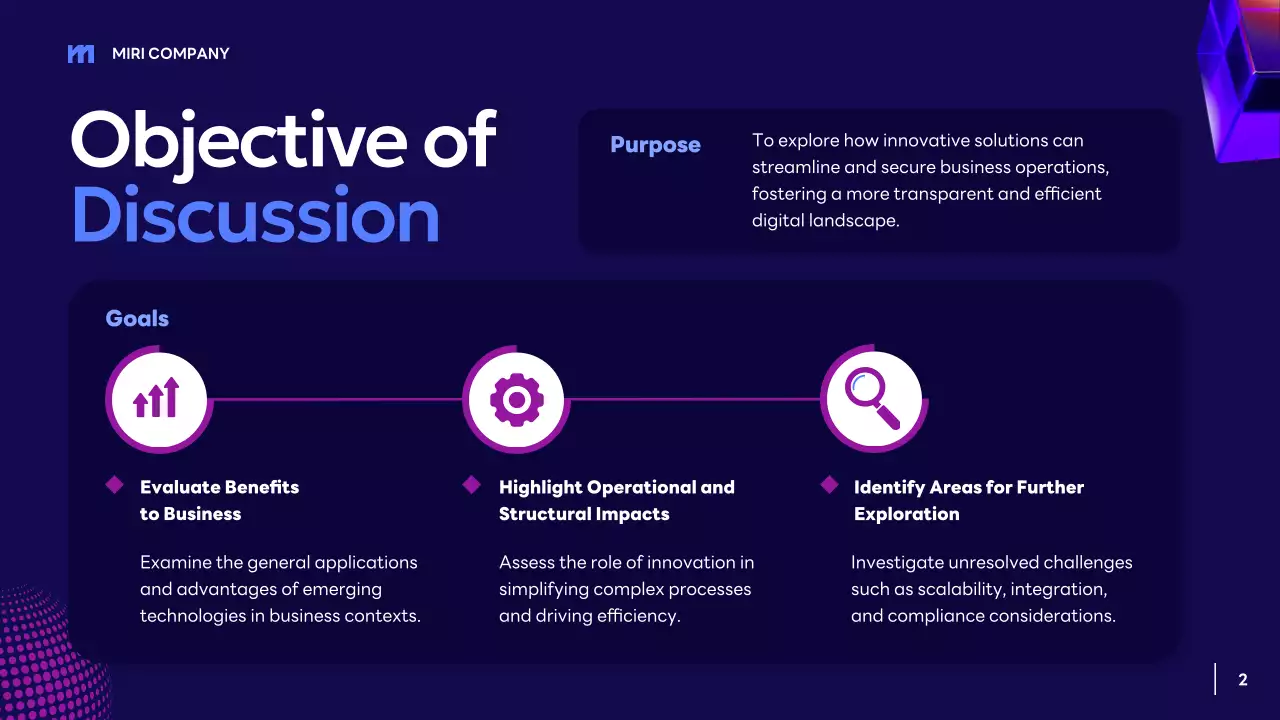 MIRI COMPANY

Objective of Discussion

Purpose

To explore how innovative solutions can streamline and secure business operations, fostering a more transparent and efficient digital landscape.

Goals

Evaluate Benefits to Business

Examine the general applications and advantages of emerging technologies in business contexts.

Highlight Operational and Structural Impacts

Assess the role of innovation in simplifying complex processes and driving efficiency.

Identify Areas for Further Exploration

Investigate unresolved challenges such as scalability, integration, and compliance considerations.

2